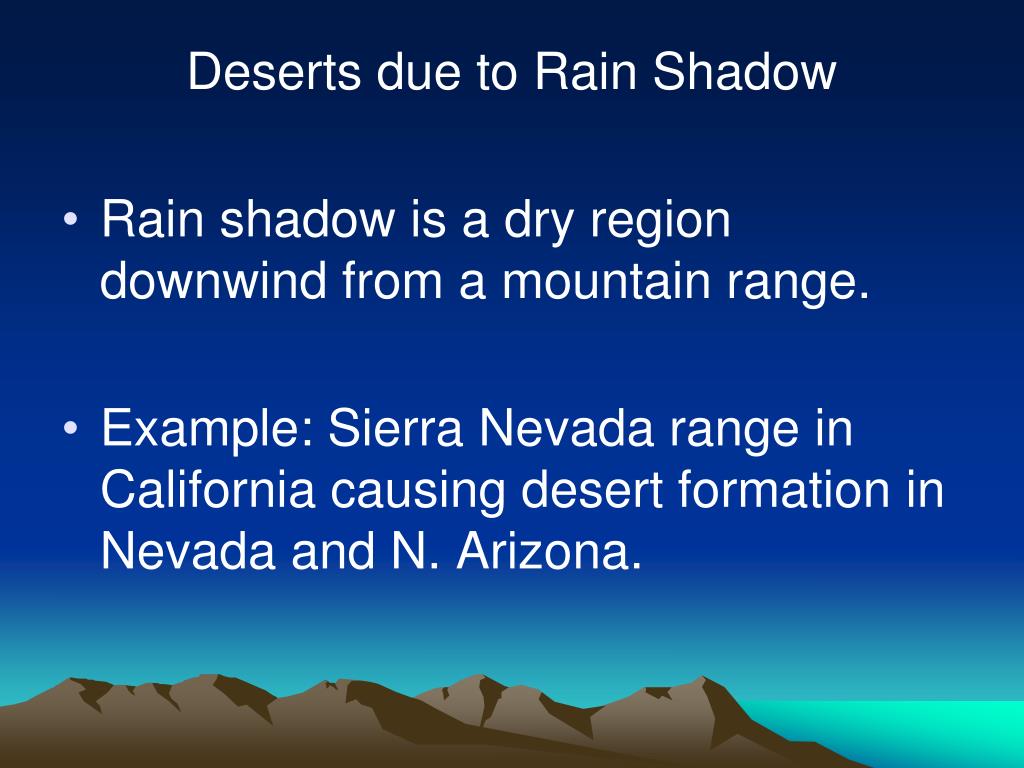 Deserts due to Rain Shadow

• Rain shadow is a dry region downwind from a mountain range.

• Example: Sierra Nevada range in California causing desert formation in Nevada and N. Arizona.